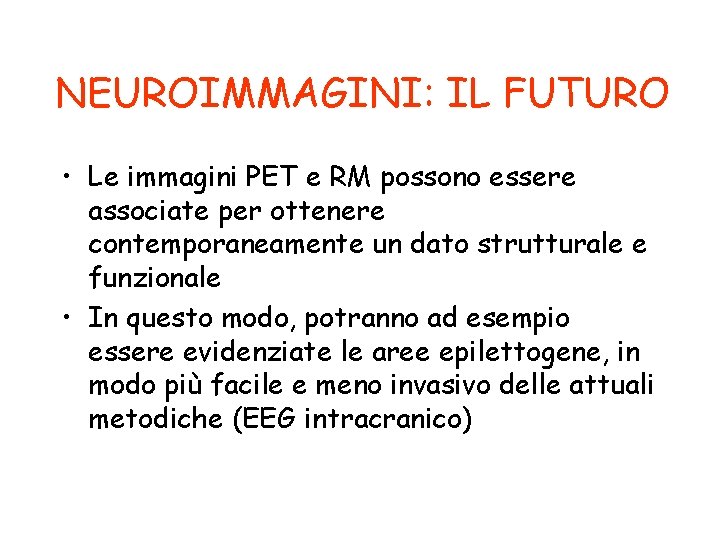 NEUROIMMAGINI: IL FUTURO

• Le immagini PET e RM possono essere associate per ottenere contemporaneamente un dato strutturale e funzionale

• In questo modo, potranno ad esempio essere evidenziate le aree epilettogene, in modo più facile e meno invasivo delle attuali metodiche (EEG intracranico)